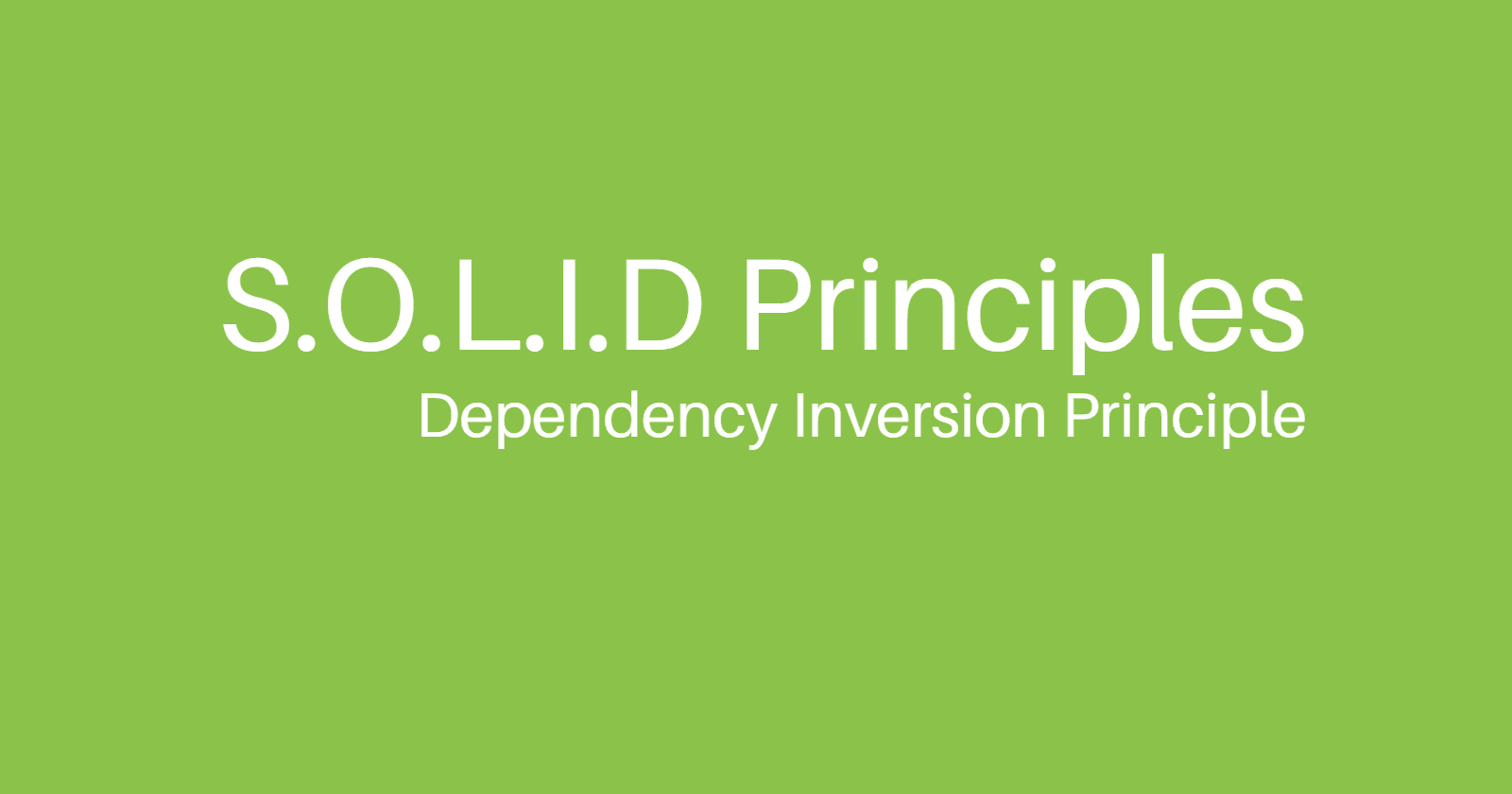 S.O.L.I.D Principles
Dependency Inversion Principle